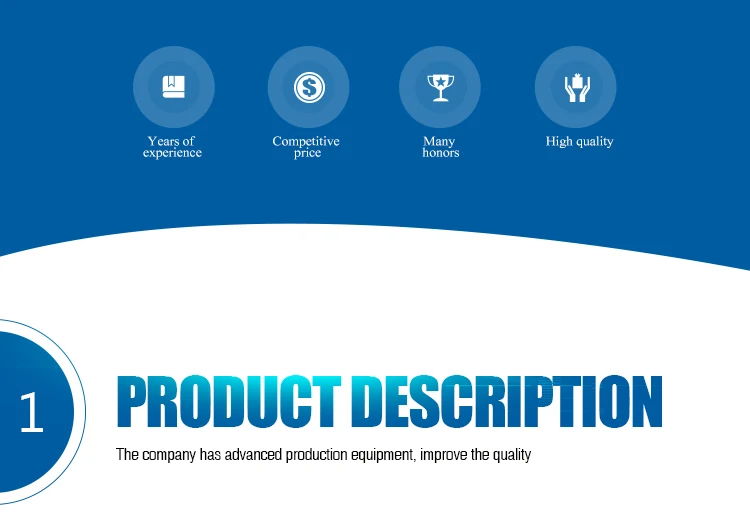 Years of experience

Competitive price

Many honors

High quality

1

PRODUCT DESCRIPTION

The company has advanced production equipment, improve the quality